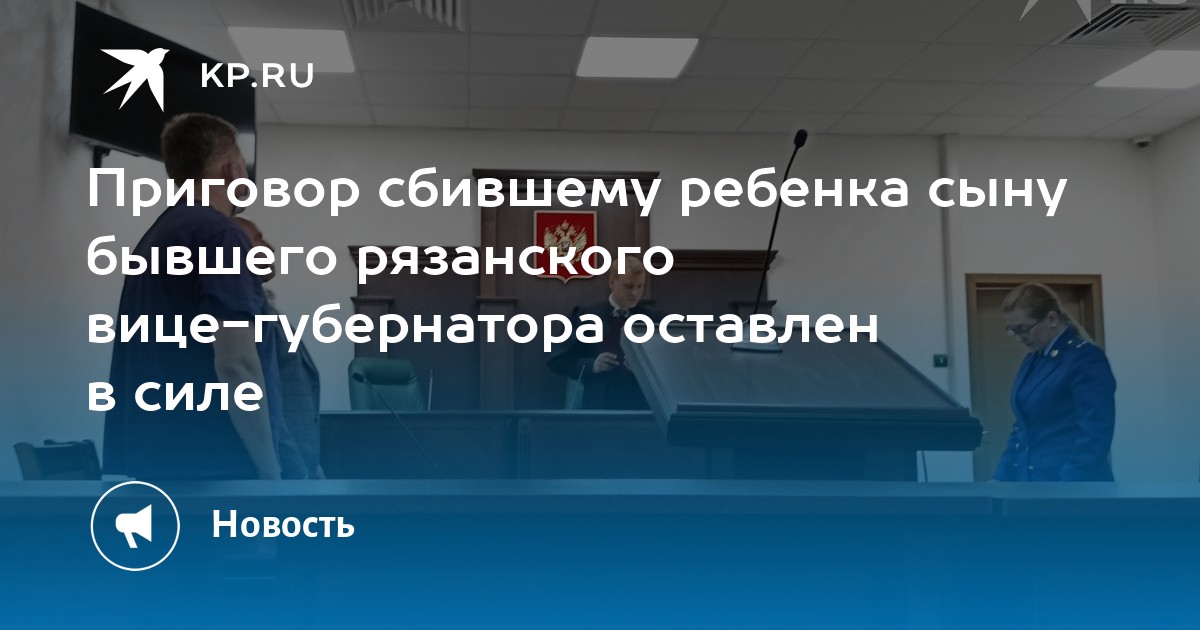 KP.RU

Приговор сбившему ребенка сыну бывшего рязанского вице-губернатора оставлен в силе

Новость